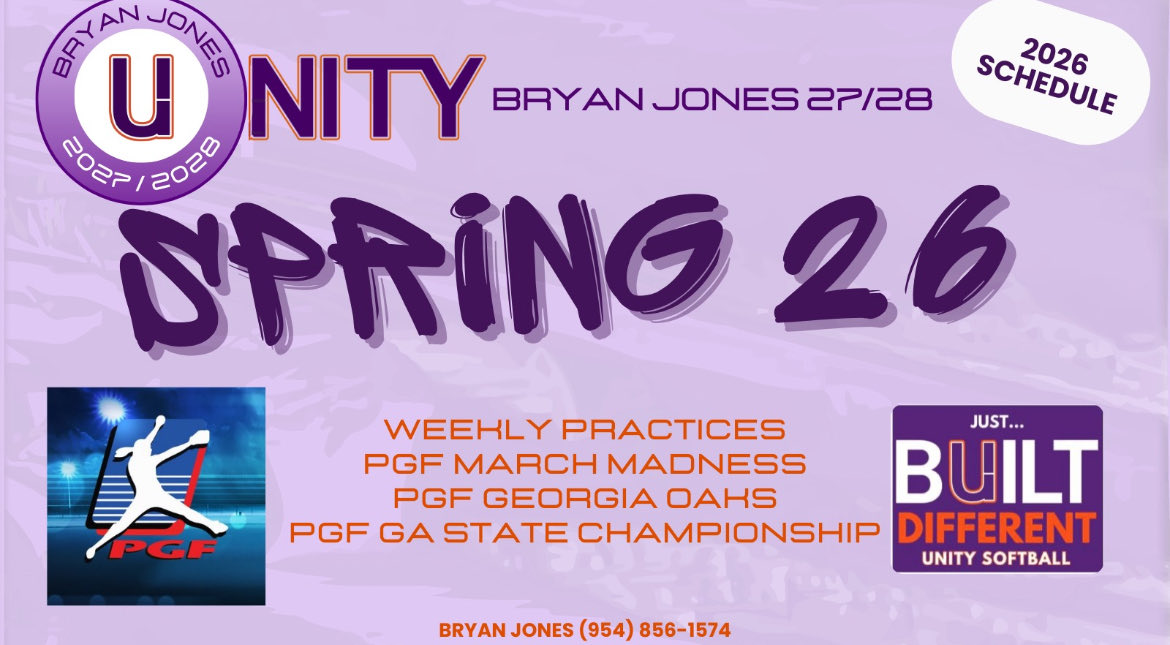 BRYAN JONES
U
2027 / 2028

UNITY BRYAN JONES 27/28

2026 SCHEDULE

SPRING 26

PGF

WEEKLY PRACTICES
PGF MARCH MADNESS
PGF GEORGIA OAKS
PGF GA STATE CHAMPIONSHIP

JUST...
BUILT
DIFFERENT
UNITY SOFTBALL

BRYAN JONES (954) 856-1574